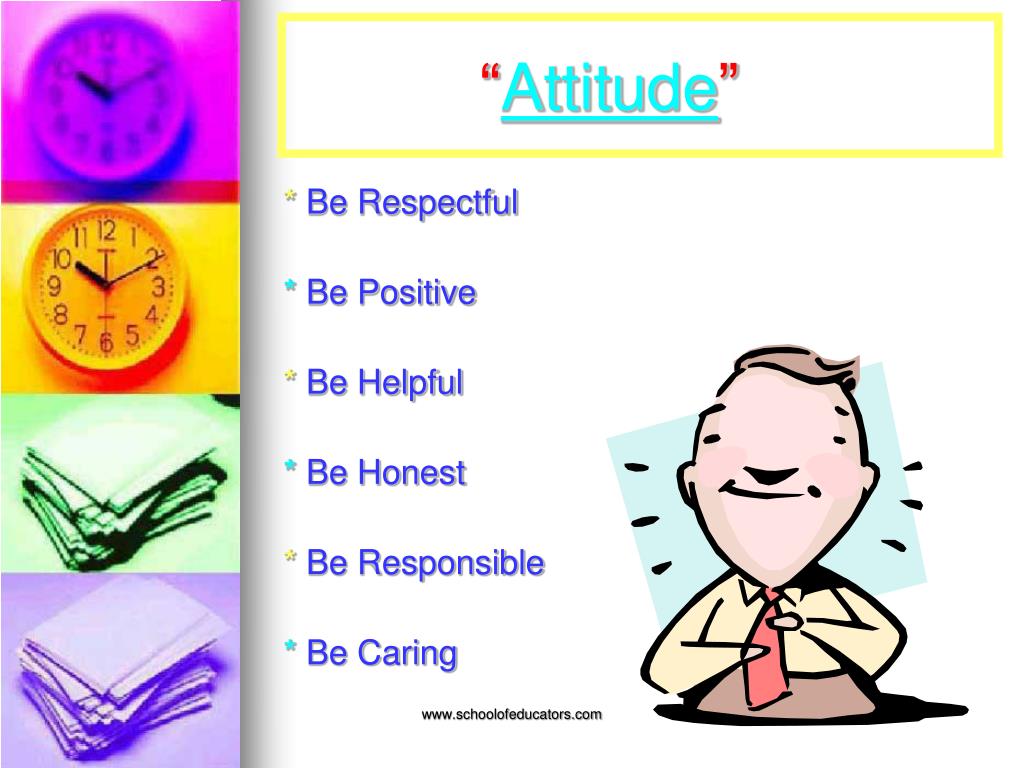 “Attitude”

* Be Respectful

* Be Positive

* Be Helpful

* Be Honest

* Be Responsible

* Be Caring

www.schoolofeducators.com